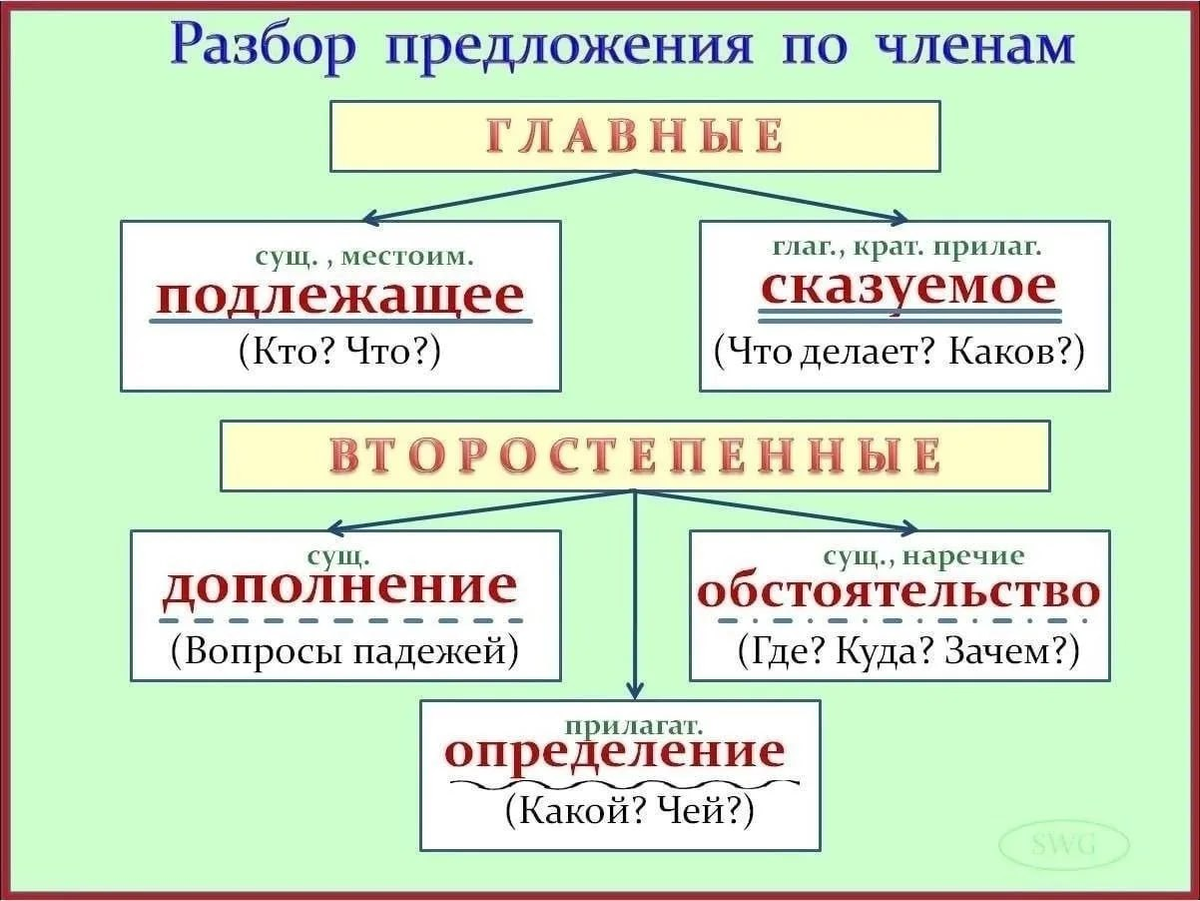 Разбор предложения по членам

ГЛАВНЫЕ

сущ. , местоим.
подлежащее
(Кто? Что?)

глаг., крат. прилаг.
сказуемое
(Что делает? Каков?)

ВТОРОСТЕПЕННЫЕ

сущ.
дополнение
(Вопросы падежей)

сущ., наречие
обстоятельство
(Где? Куда? Зачем?)

прилагат.
определение
(Какой? Чей?)

SWG